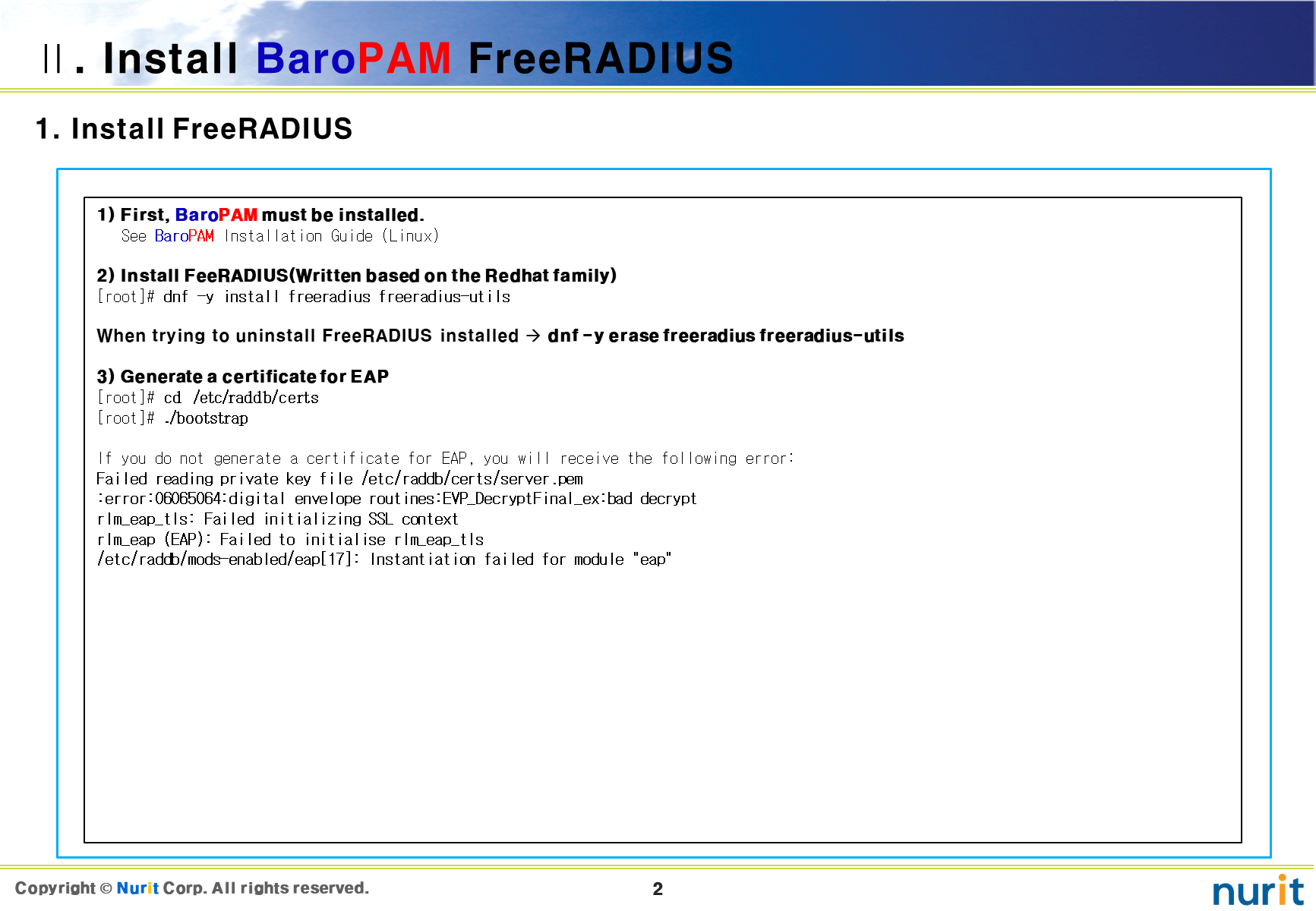 Ⅱ. Install BaroPAM FreeRADIUS

1. Install FreeRADIUS

1) First, BaroPAM must be installed.
See BaroPAM Installation Guide (Linux)

2) Install FeeRADIUS(Written based on the Redhat family)
[root]# dnf -y install freeradius freeradius-utils

When trying to uninstall FreeRADIUS installed → dnf -y erase freeradius freeradius-utils

3) Generate a certificate for EAP
[root]# cd /etc/raddb/certs
[root]# ./bootstrap

If you do not generate a certificate for EAP, you will receive the following error:
Failed reading private key file /etc/raddb/certs/server.pem
:error:06065064:digital envelope routines:EVP_DecryptFinal_ex:bad decrypt
rlm_eap_tls: Failed initializing SSL context
rlm_eap (EAP): Failed to initialise rlm_eap_tls
/etc/raddb/mods-enabled/eap[17]: Instantiation failed for module "eap"

Copyright © Nurit Corp. All rights reserved.
2
nurit